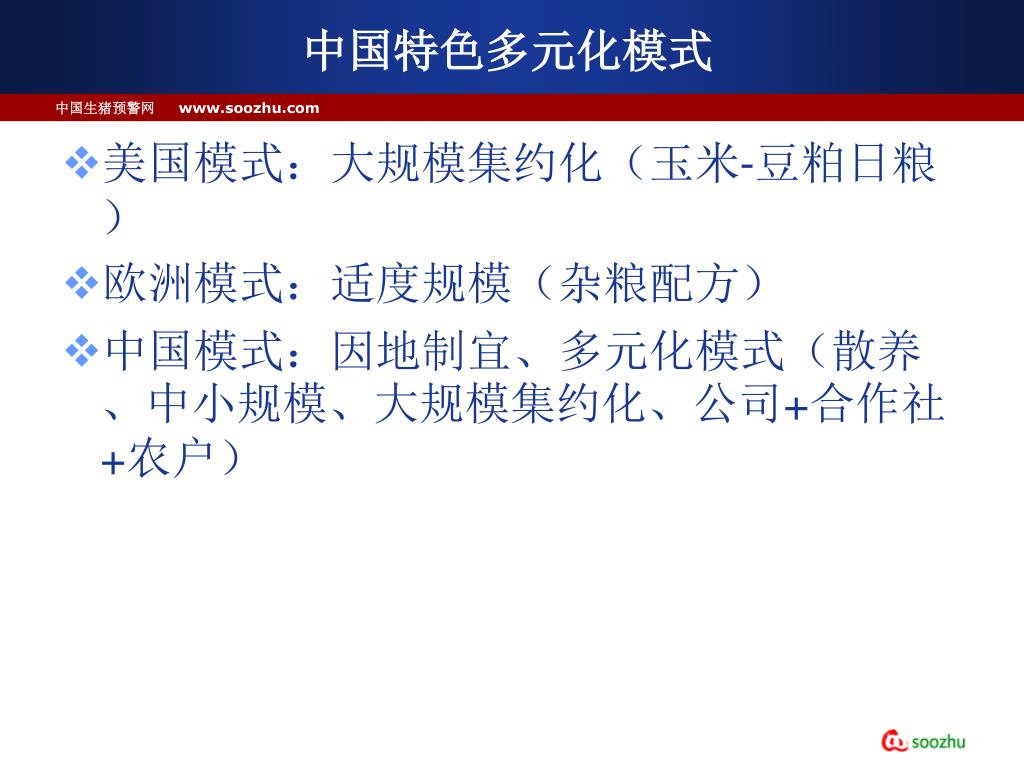 中国特色多元化模式

中国生猪预警网　www.soozhu.com

❖美国模式：大规模集约化（玉米-豆粕日粮）

❖欧洲模式：适度规模（杂粮配方）

❖中国模式：因地制宜、多元化模式（散养、中小规模、大规模集约化、公司+合作社+农户）

soozhu